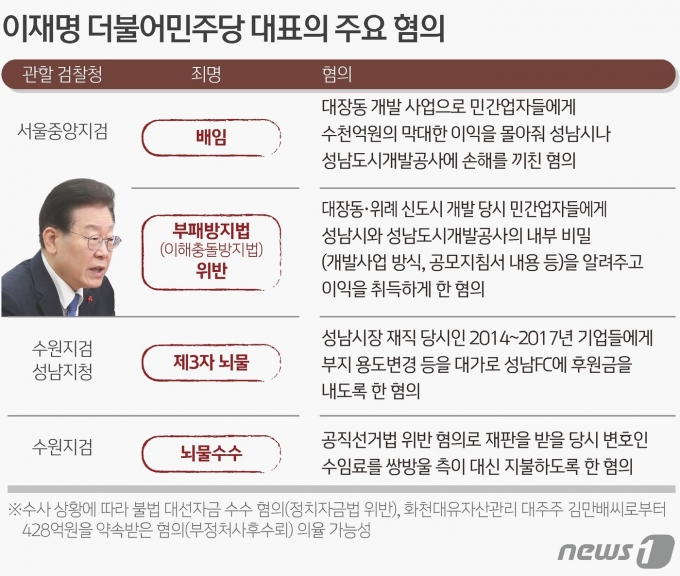 이재명 더불어민주당 대표의 주요 혐의

| 관할 검찰청 | 죄명 | 혐의 |
|---|---|---|
| 서울중앙지검 | 배임 | 대장동 개발 사업으로 민간업자들에게 수천억원의 막대한 이익을 몰아줘 성남시나 성남도시개발공사에 손해를 끼친 혐의 |
| | 부패방지법 (이해충돌방지법) 위반 | 대장동·위례 신도시 개발 당시 민간업자들에게 성남시와 성남도시개발공사의 내부 비밀 (개발사업 방식, 공모지침서 내용 등)을 알려주고 이익을 취득하게 한 혐의 |
| 수원지검 성남지청 | 제3자 뇌물 | 성남시장 재직 당시인 2014~2017년 기업들에게 부지 용도변경 등을 대가로 성남FC에 후원금을 내도록 한 혐의 |
| 수원지검 | 뇌물수수 | 공직선거법 위반 혐의로 재판을 받을 당시 변호인 수임료를 쌍방울 측이 대신 지불하도록 한 혐의 |

※수사 상황에 따라 불법 대선자금 수수 혐의(정치자금법 위반), 화천대유자산관리 대주주 김만배씨로부터 428억원을 약속받은 혐의(부정처사후수뢰) 의율 가능성

news1